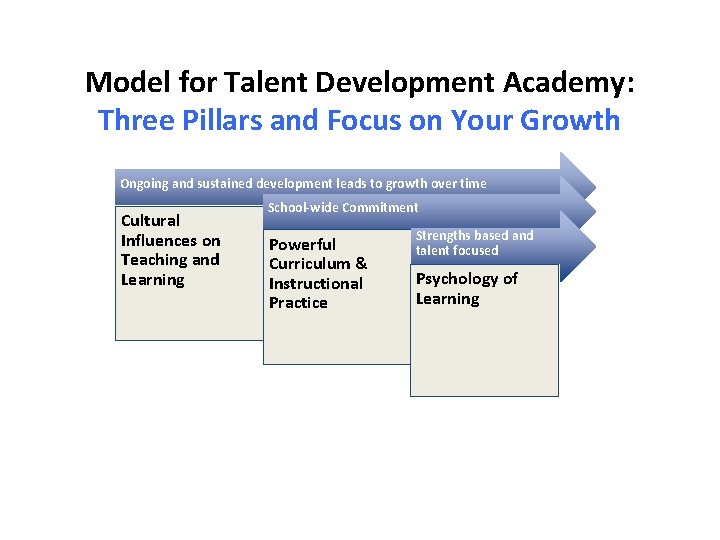 Model for Talent Development Academy:
Three Pillars and Focus on Your Growth

Ongoing and sustained development leads to growth over time

Cultural Influences on Teaching and Learning

School-wide Commitment

Powerful Curriculum & Instructional Practice

Strengths based and talent focused

Psychology of Learning